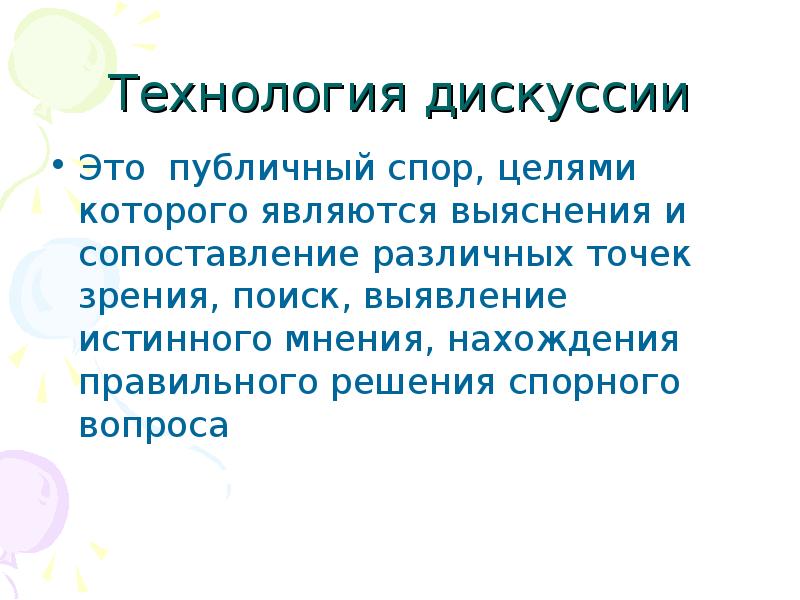 Технология дискуссии

• Это публичный спор, целями которого являются выяснения и сопоставление различных точек зрения, поиск, выявление истинного мнения, нахождения правильного решения спорного вопроса